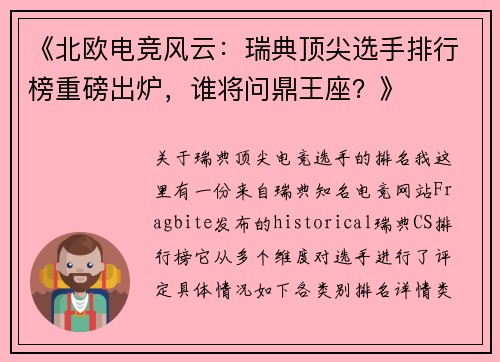 《北欧电竞风云：瑞典顶尖选手排行榜重磅出炉，谁将问鼎王座？》

关于瑞典顶尖电竞选手的排名我这里有一份来自瑞典知名电竞网站Fragbite发布的historical瑞典CS排行榜它从多个维度对选手进行了评定具体情况如下各类别排名详情类